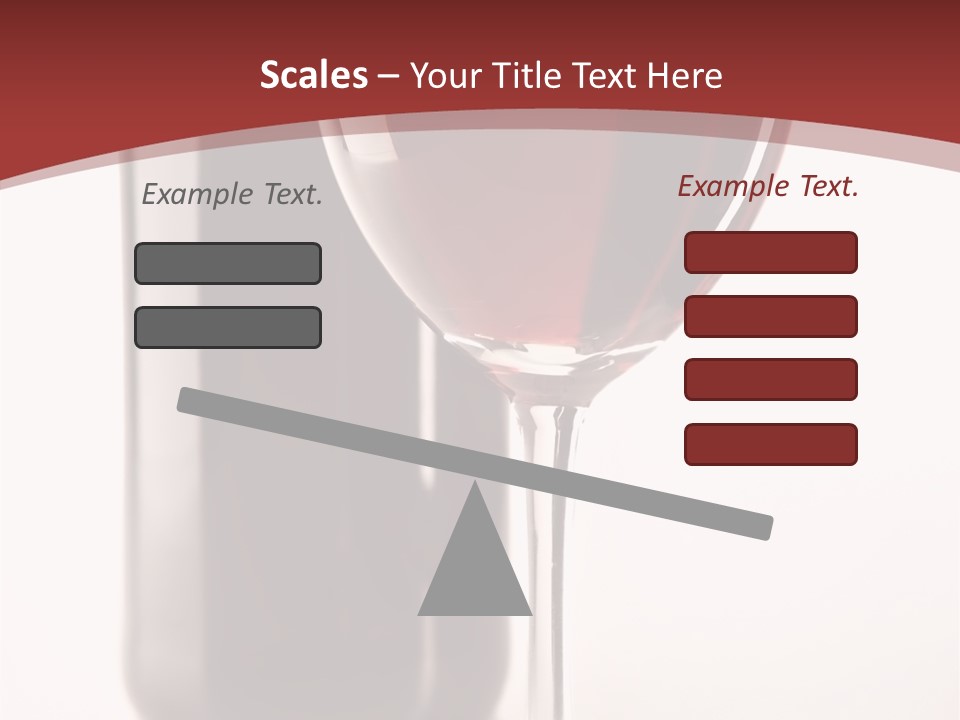 Scales – Your Title Text Here

Example Text.

Example Text.